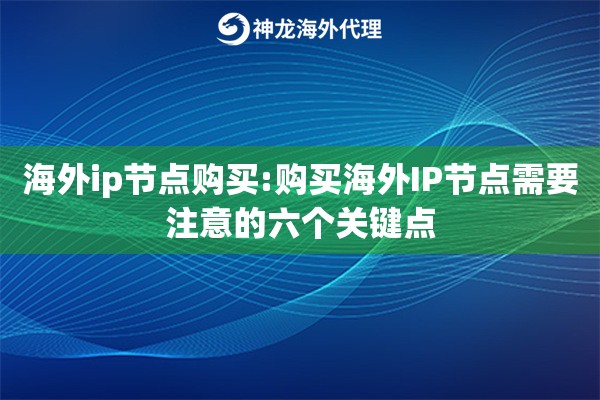 神龙海外代理

海外ip节点购买:购买海外IP节点需要注意的六个关键点